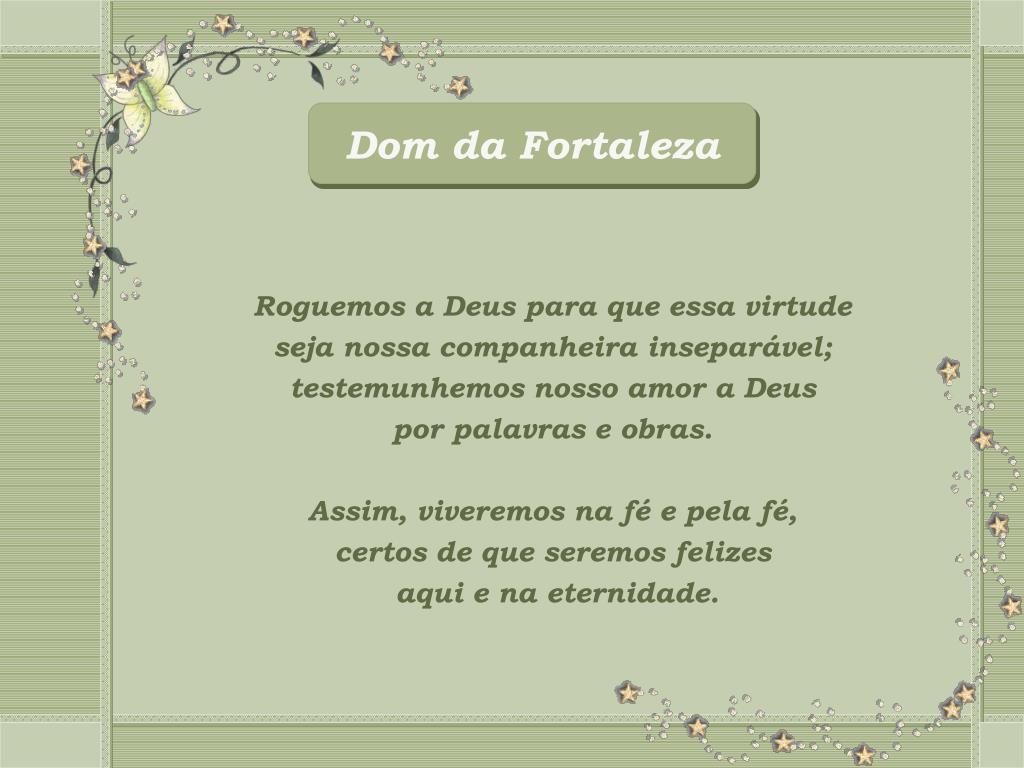 Dom da Fortaleza

Roguemos a Deus para que essa virtude seja nossa companheira inseparável; testemunhemos nosso amor a Deus por palavras e obras.

Assim, viveremos na fé e pela fé, certos de que seremos felizes aqui e na eternidade.